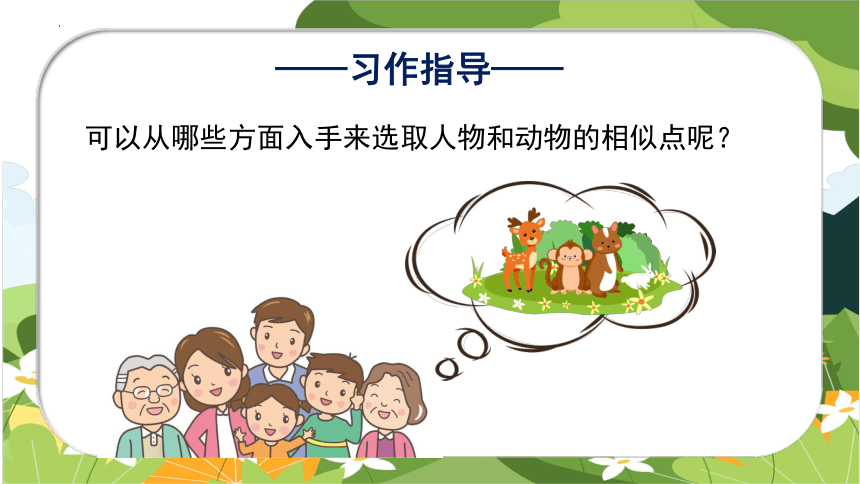 ——习作指导——

可以从哪些方面入手来选取人物和动物的相似点呢？